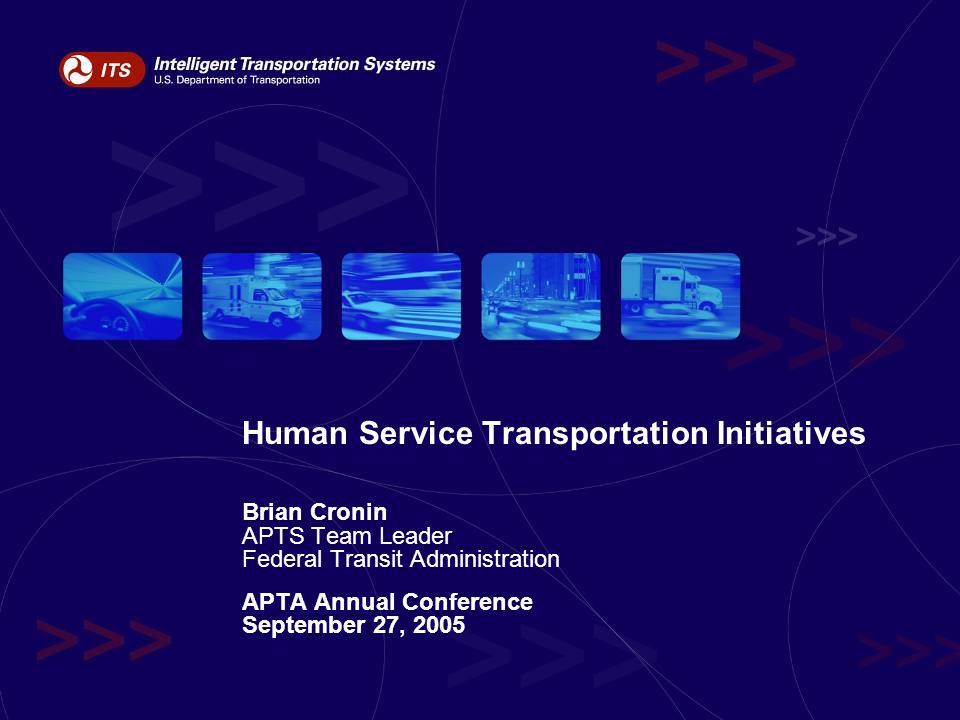 ITS Intelligent Transportation Systems
U.S. Department of Transportation

Human Service Transportation Initiatives

Brian Cronin
APTS Team Leader
Federal Transit Administration

APTA Annual Conference
September 27, 2005